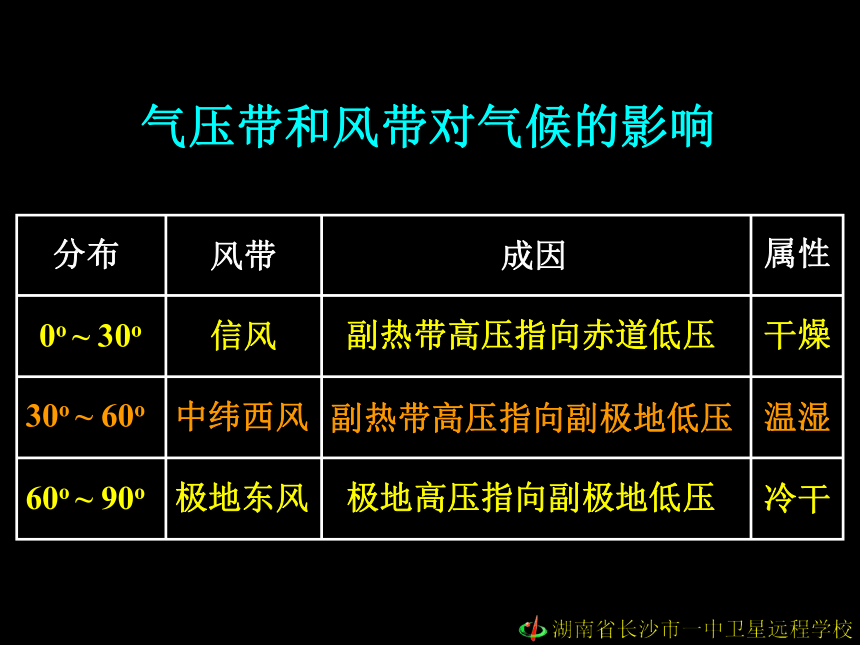 气压带和风带对气候的影响

| 分布 | 风带 | 成因 | 属性 |
|---|---|---|---|
| $0^o \sim 30^o$ | 信风 | 副热带高压指向赤道低压 | 干燥 |
| $30^o \sim 60^o$ | 中纬西风 | 副热带高压指向副极地低压 | 温湿 |
| $60^o \sim 90^o$ | 极地东风 | 极地高压指向副极地低压 | 冷干 |

湖南省长沙市一中卫星远程学校